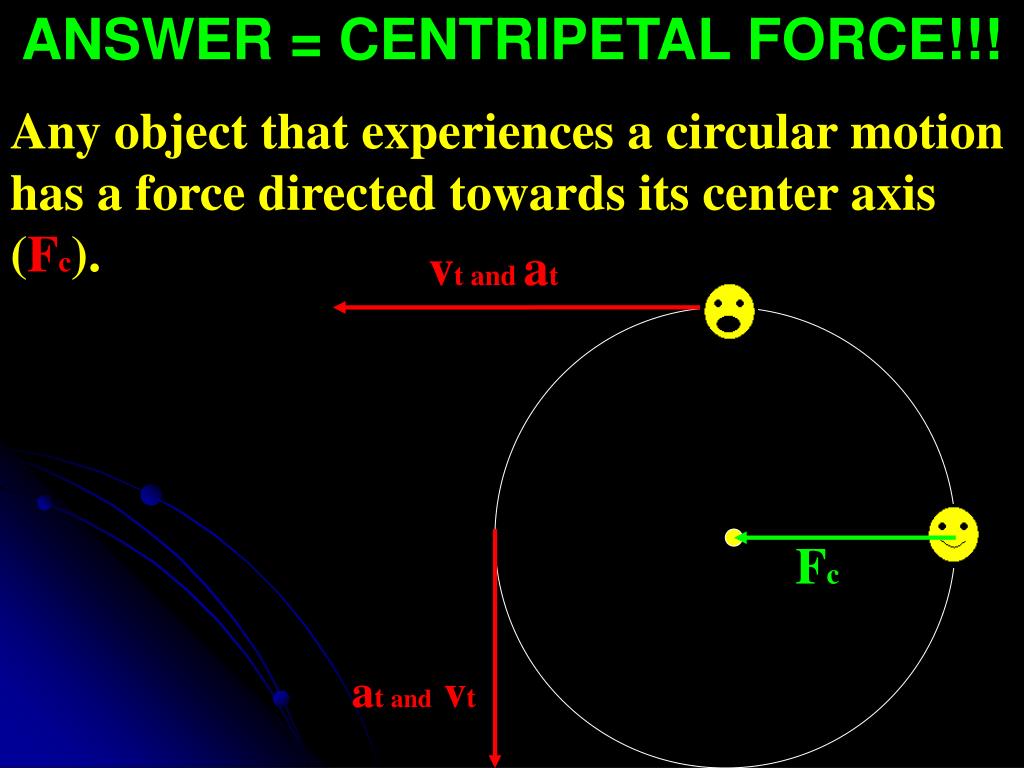 ANSWER = CENTRIPETAL FORCE!!!

Any object that experiences a circular motion has a force directed towards its center axis ($F_c$).

$v_t$ and $a_t$

$F_c$

$a_t$ and $v_t$